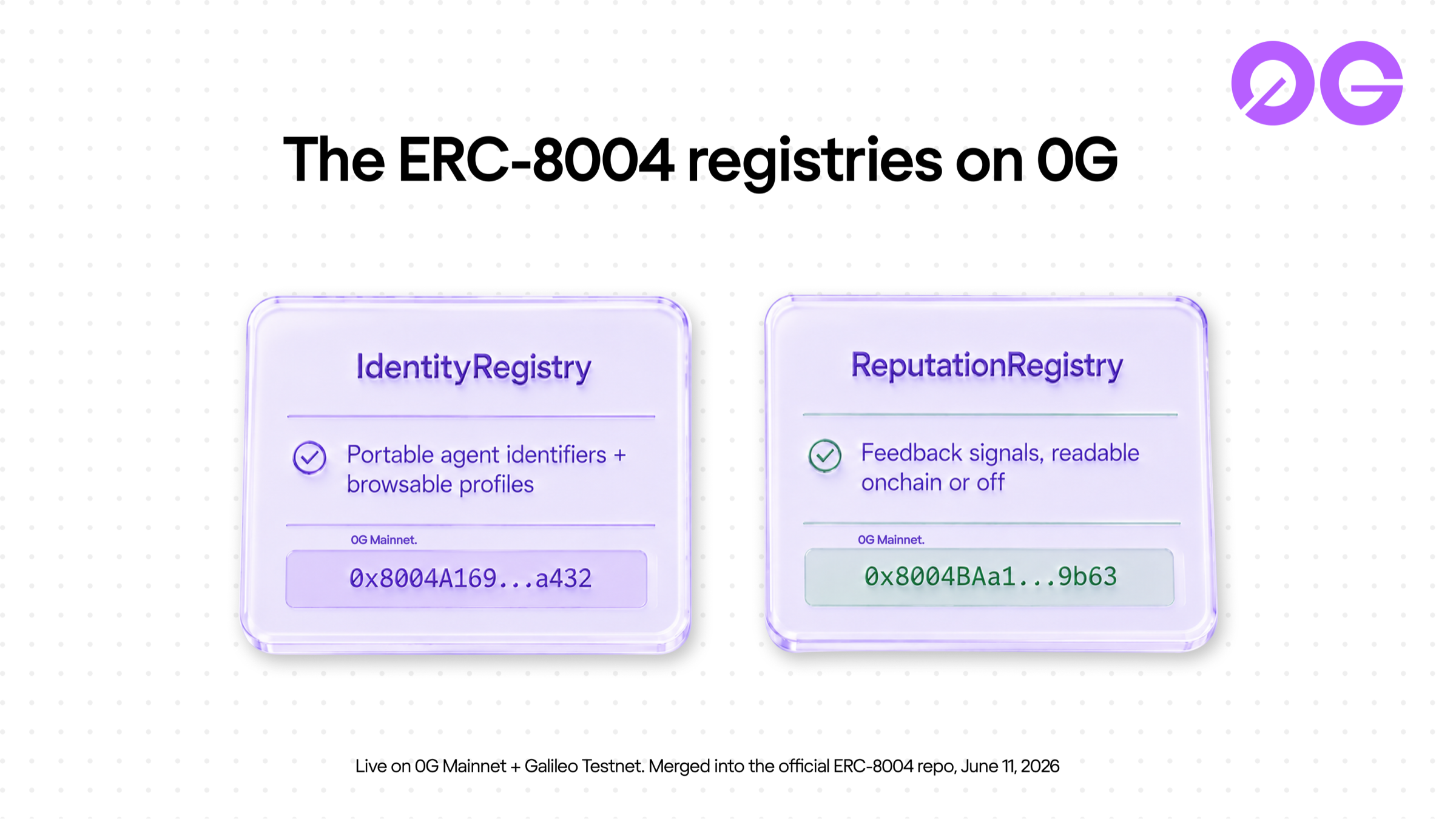 0G

The ERC-8004 registries on 0G

IdentityRegistry

Portable agent identifiers + browsable profiles

0G Mainnet.

0x8004A169...a432

ReputationRegistry

Feedback signals, readable onchain or off

0G Mainnet.

0x8004BAa1...9b63

Live on 0G Mainnet + Galileo Testnet. Merged into the official ERC-8004 repo, June 11, 2026